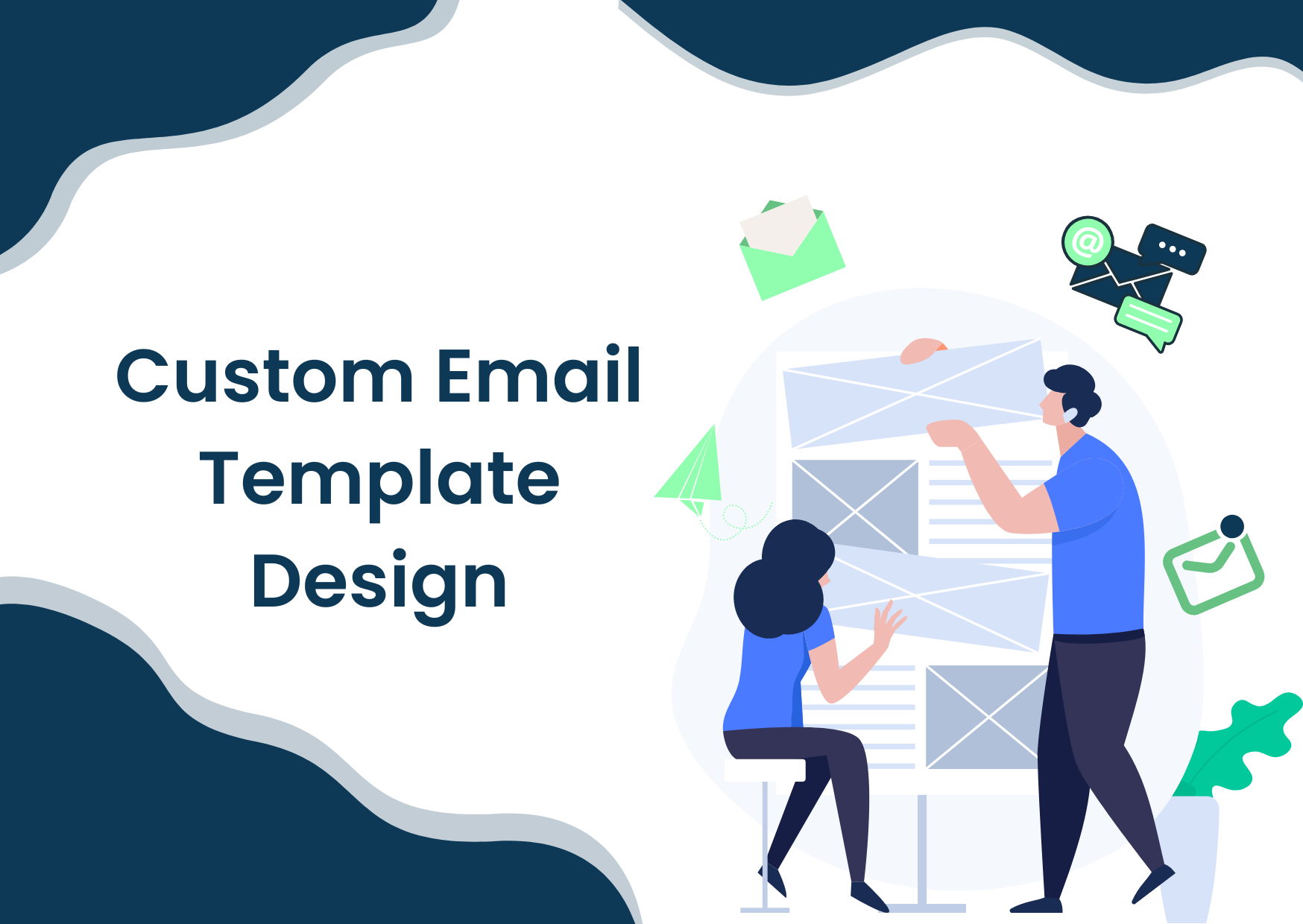 Custom Email Template Design

@